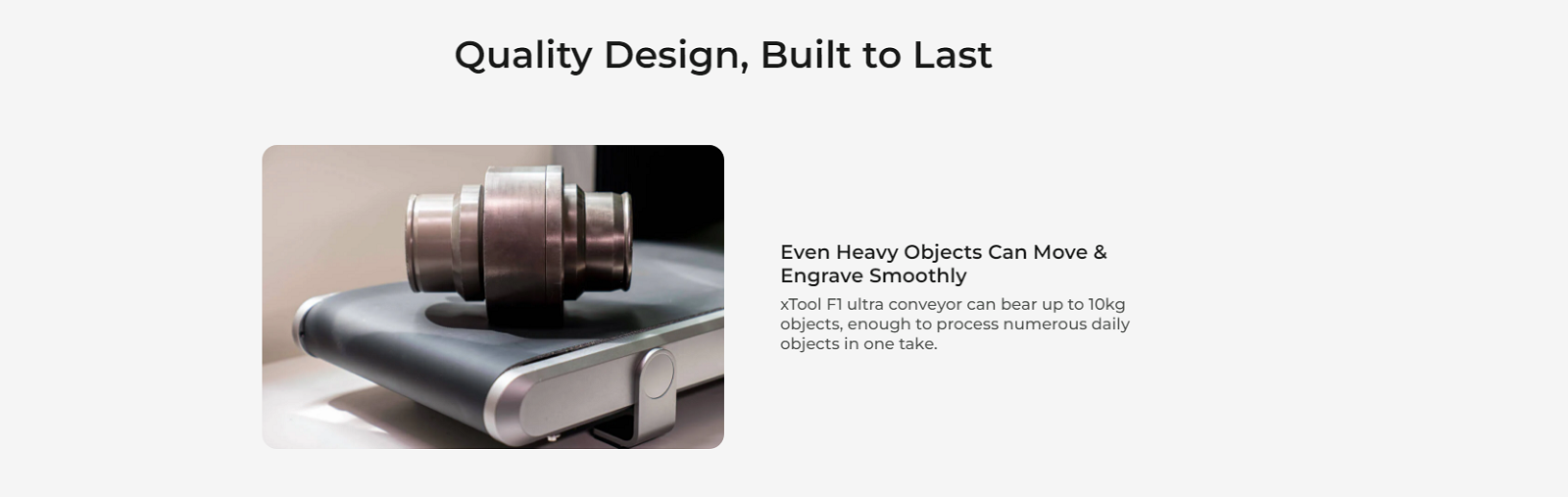 Quality Design, Built to Last

Even Heavy Objects Can Move & Engrave Smoothly

xTool F1 ultra conveyor can bear up to 10kg objects, enough to process numerous daily objects in one take.